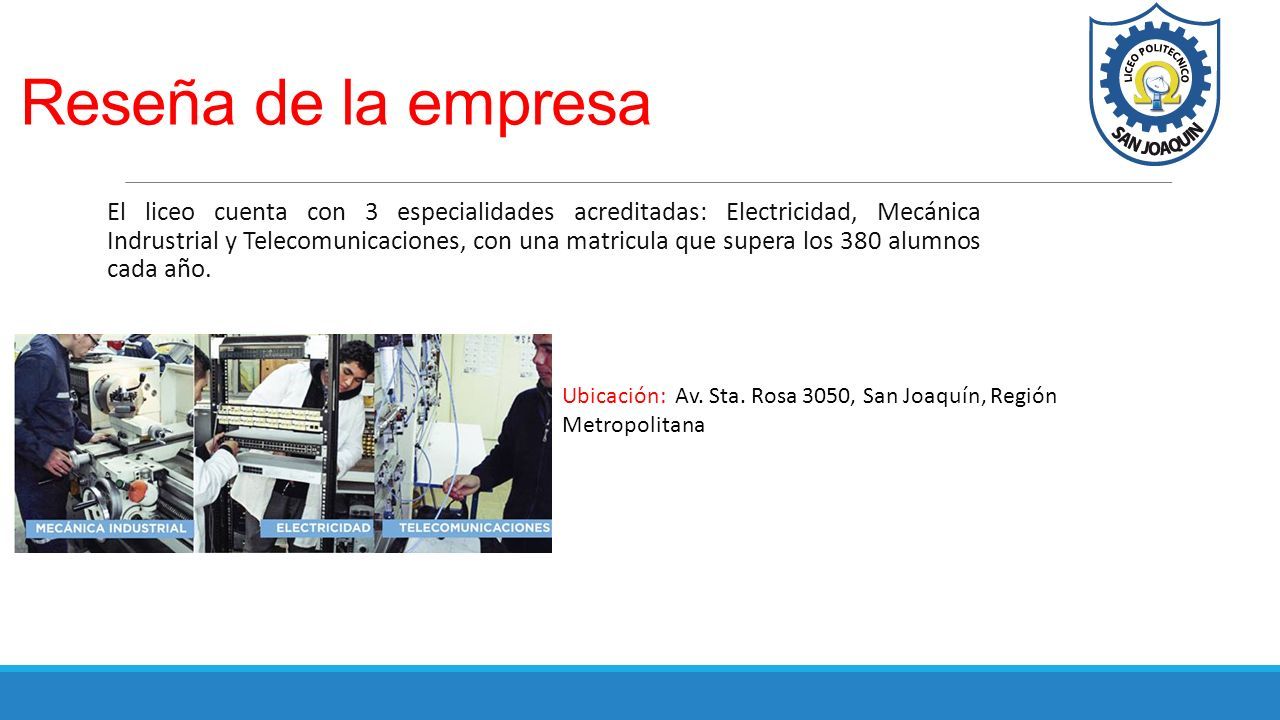 Reseña de la empresa

LICEO POLITECNICO
SAN JOAQUIN

El liceo cuenta con 3 especialidades acreditadas: Electricidad, Mecánica Indrustrial y Telecomunicaciones, con una matricula que supera los 380 alumnos cada año.

MECÁNICA INDUSTRIAL
ELECTRICIDAD
TELECOMUNICACIONES

Ubicación: Av. Sta. Rosa 3050, San Joaquín, Región Metropolitana